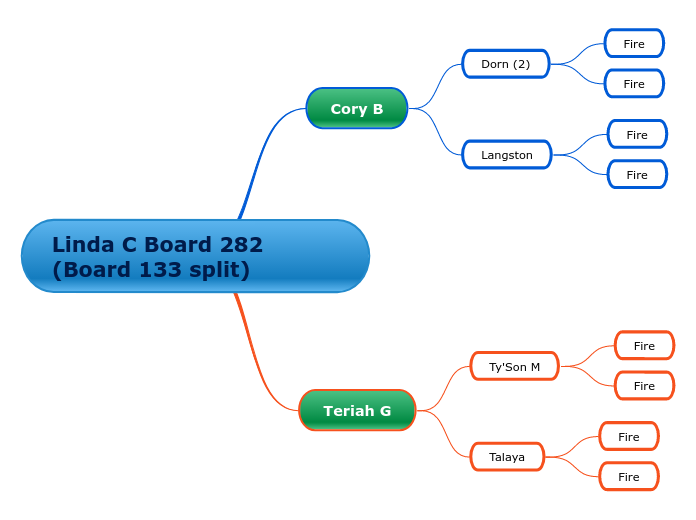 Linda C Board 282
(Board 133 split)

Cory B

Dorn (2)

Fire

Fire

Langston

Fire

Fire

Teriah G

Ty'Son M

Fire

Fire

Talaya

Fire

Fire